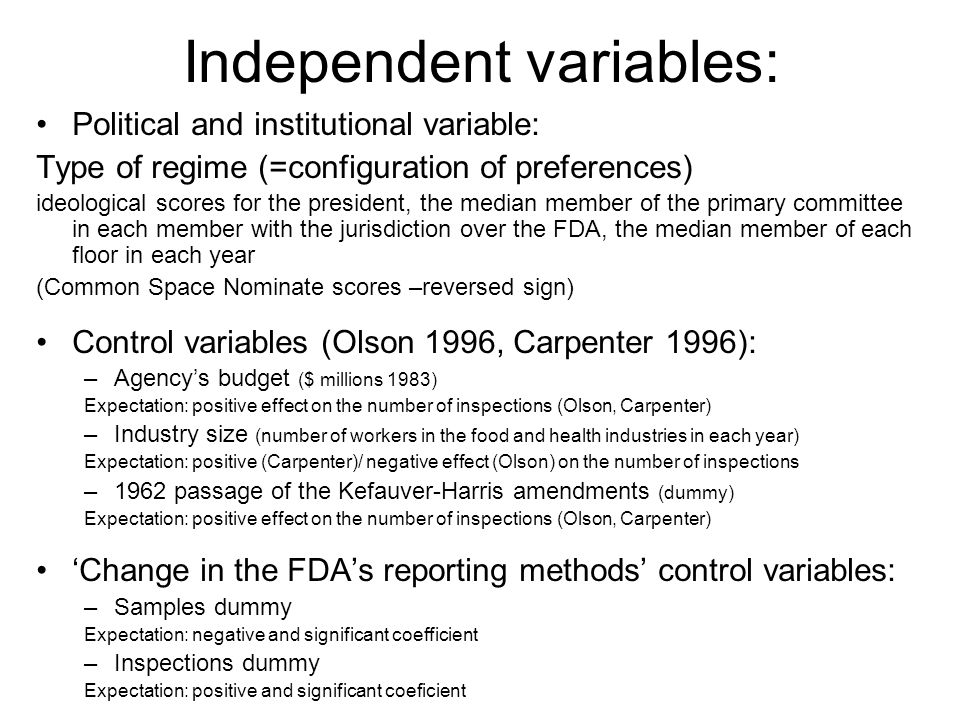 Independent variables:

• Political and institutional variable:

Type of regime (=configuration of preferences)

ideological scores for the president, the median member of the primary committee in each member with the jurisdiction over the FDA, the median member of each floor in each year

(Common Space Nominate scores –reversed sign)

• Control variables (Olson 1996, Carpenter 1996):

– Agency's budget ($ millions 1983)

Expectation: positive effect on the number of inspections (Olson, Carpenter)

– Industry size (number of workers in the food and health industries in each year)

Expectation: positive (Carpenter)/ negative effect (Olson) on the number of inspections

– 1962 passage of the Kefauver-Harris amendments (dummy)

Expectation: positive effect on the number of inspections (Olson, Carpenter)

• 'Change in the FDA's reporting methods' control variables:

– Samples dummy

Expectation: negative and significant coefficient

– Inspections dummy

Expectation: positive and significant coeficient